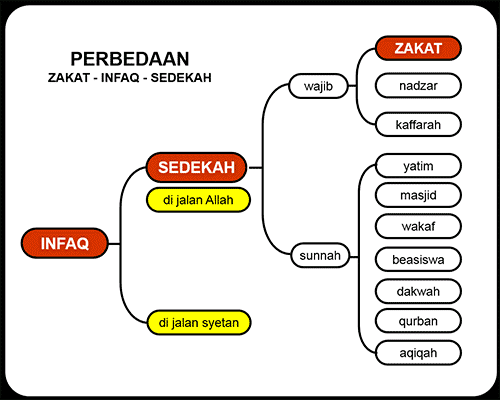 PERBEDAAN
ZAKAT - INFAQ - SEDEKAH

INFAQ

SEDEKAH

di jalan Allah

di jalan syetan

wajib

sunnah

ZAKAT

nadzar

kaffarah

yatim

masjid

wakaf

beasiswa

dakwah

qurban

aqiqah